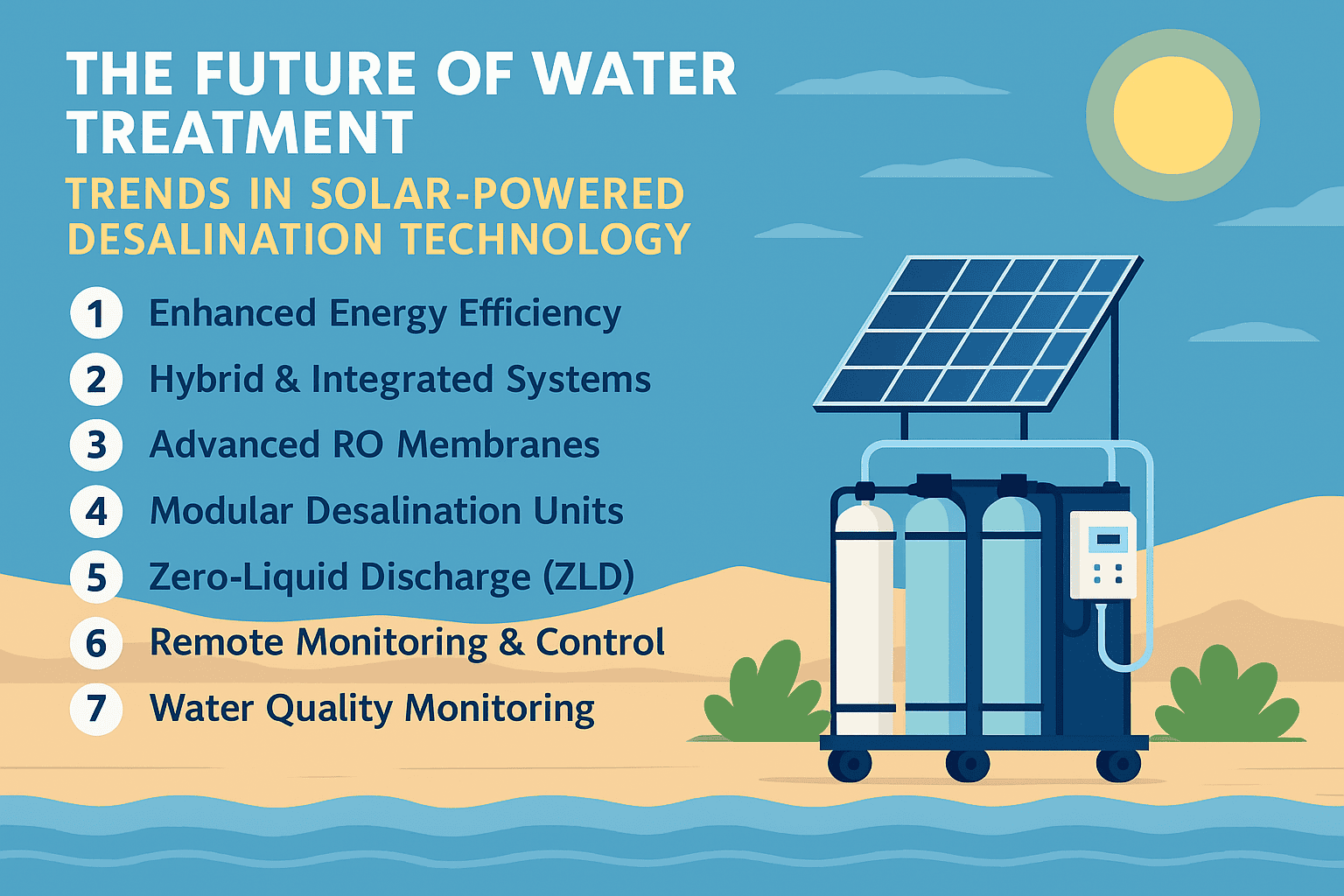 THE FUTURE OF WATER TREATMENT

TRENDS IN SOLAR-POWERED DESALINATION TECHNOLOGY

1 Enhanced Energy Efficiency

2 Hybrid & Integrated Systems

3 Advanced RO Membranes

4 Modular Desalination Units

5 Zero-Liquid Discharge (ZLD)

6 Remote Monitoring & Control

7 Water Quality Monitoring